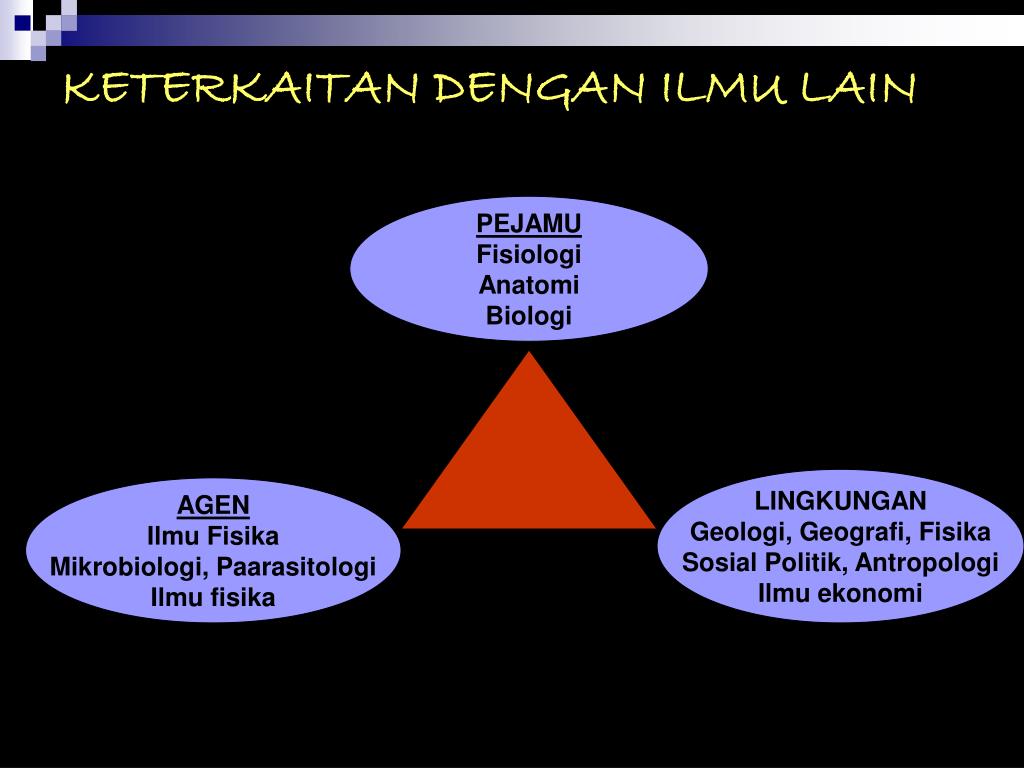 KETERKAITAN DENGAN ILMU LAIN

PEJAMU
Fisiologi
Anatomi
Biologi

AGEN
Ilmu Fisika
Mikrobiologi, Paarasitologi
Ilmu fisika

LINGKUNGAN
Geologi, Geografi, Fisika
Sosial Politik, Antropologi
Ilmu ekonomi